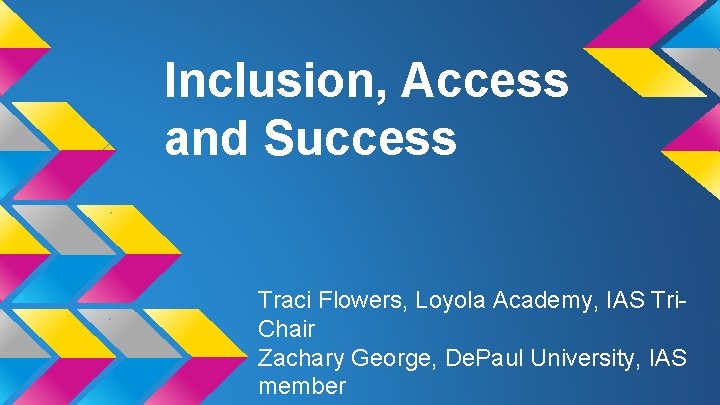 Inclusion, Access and Success

Traci Flowers, Loyola Academy, IAS Tri-Chair
Zachary George, DePaul University, IAS member